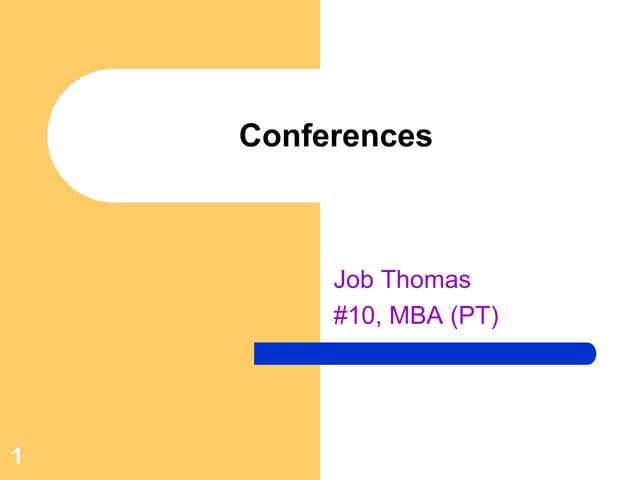 Conferences

Job Thomas
#10, MBA (PT)

1